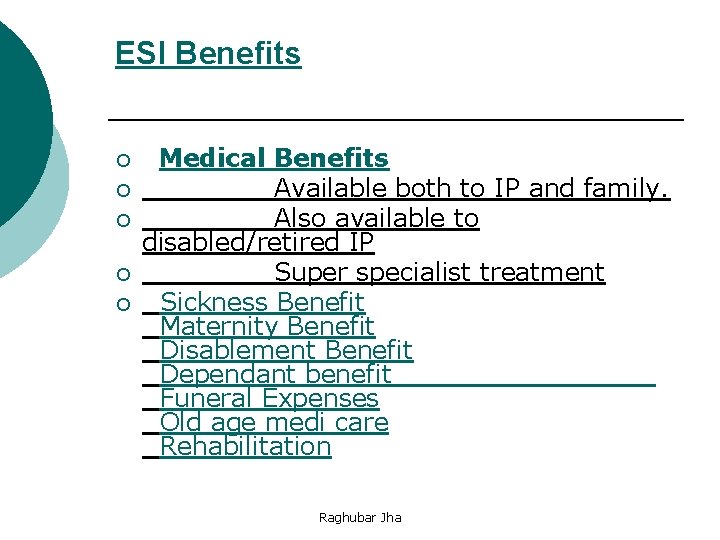 ESI Benefits

- Medical Benefits
- Available both to IP and family.
- Also available to disabled/retired IP
- Super specialist treatment
- Sickness Benefit
Maternity Benefit
Disablement Benefit
Dependant benefit
Funeral Expenses
Old age medi care
Rehabilitation

Raghubar Jha